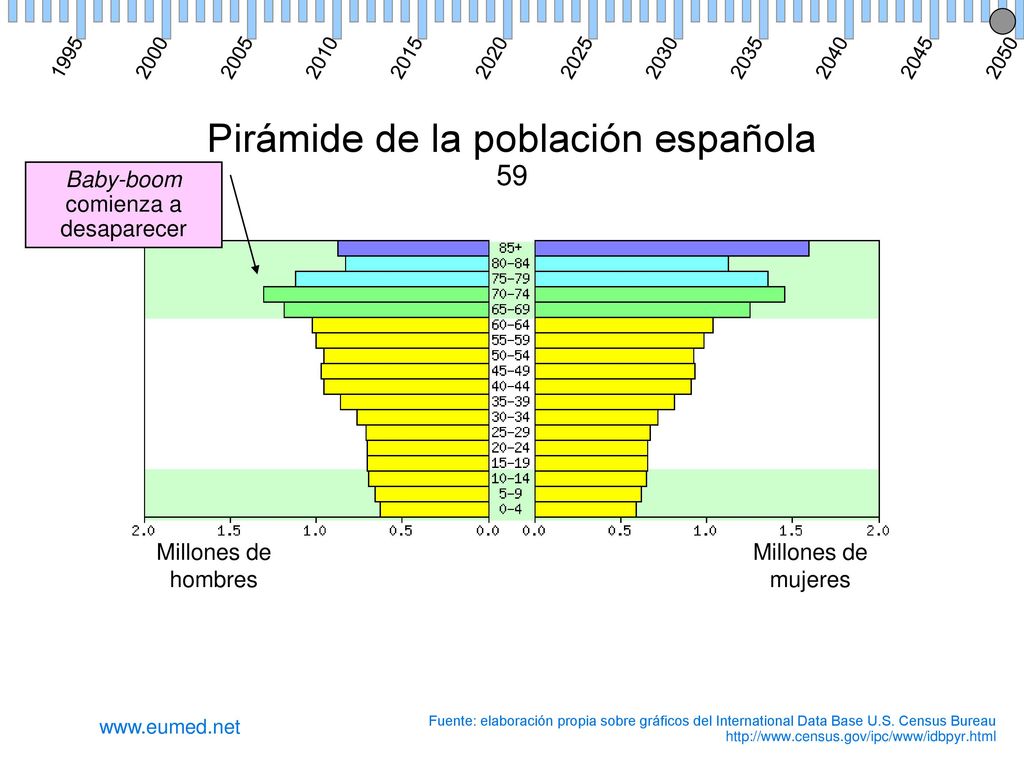 1995 2000 2005 2010 2015 2020 2025 2030 2035 2040 2045 2050

Pirámide de la población española

59

Baby-boom comienza a desaparecer

85+
80-84
75-79
70-74
65-69
60-64
55-59
50-54
45-49
40-44
35-39
30-34
25-29
20-24
15-19
10-14
5-9
0-4

2.0 1.5 1.0 0.5 0.0 0.0 0.5 1.0 1.5 2.0

Millones de hombres

Millones de mujeres

www.eumed.net

Fuente: elaboración propia sobre gráficos del International Data Base U.S. Census Bureau
http://www.census.gov/ipc/www/idbpyr.html